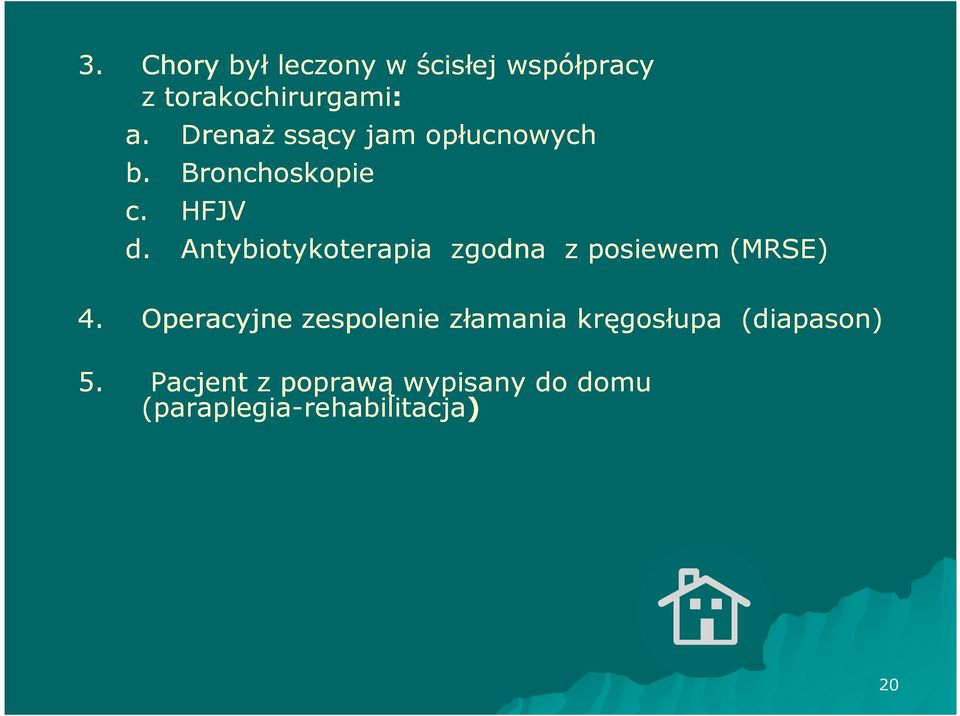 3. Chory był leczony w ścisłej współpracy z torakochirurgami:
a. Drenaż ssący jam opłucnowych
b. Bronchoskopie
c. HFJV
d. Antybiotykoterapia zgodna z posiewem (MRSE)

4. Operacyjne zespolenie złamania kręgosłupa (diapason)

5. Pacjent z poprawą wypisany do domu (paraplegia-rehabilitacja)

20